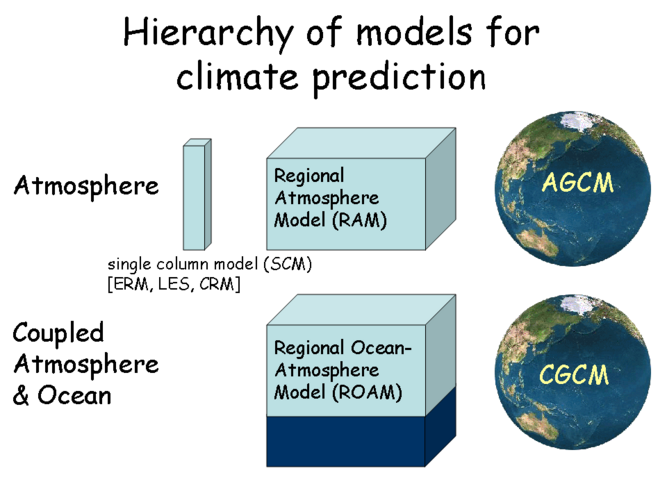 Hierarchy of models for climate prediction

Atmosphere

single column model (SCM)
[ERM, LES, CRM]

Regional Atmosphere Model (RAM)

AGCM

Coupled Atmosphere & Ocean

Regional Ocean-Atmosphere Model (ROAM)

CGCM